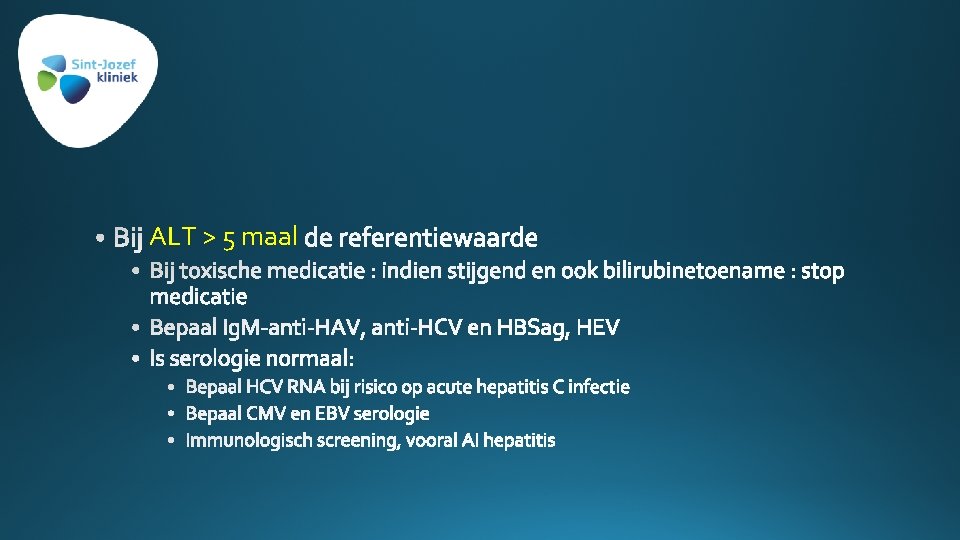 Sint-Jozef
kliniek

• Bij ALT > 5 maal de referentiewaarde
• Bij toxische medicatie : indien stijgend en ook bilirubinetoename : stop medicatie
• Bepaal IgM-anti-HAV, anti-HCV en HBSag, HEV
• Is serologie normaal:
• Bepaal HCV RNA bij risico op acute hepatitis C infectie
• Bepaal CMV en EBV serologie
• Immunologisch screening, vooral AI hepatitis